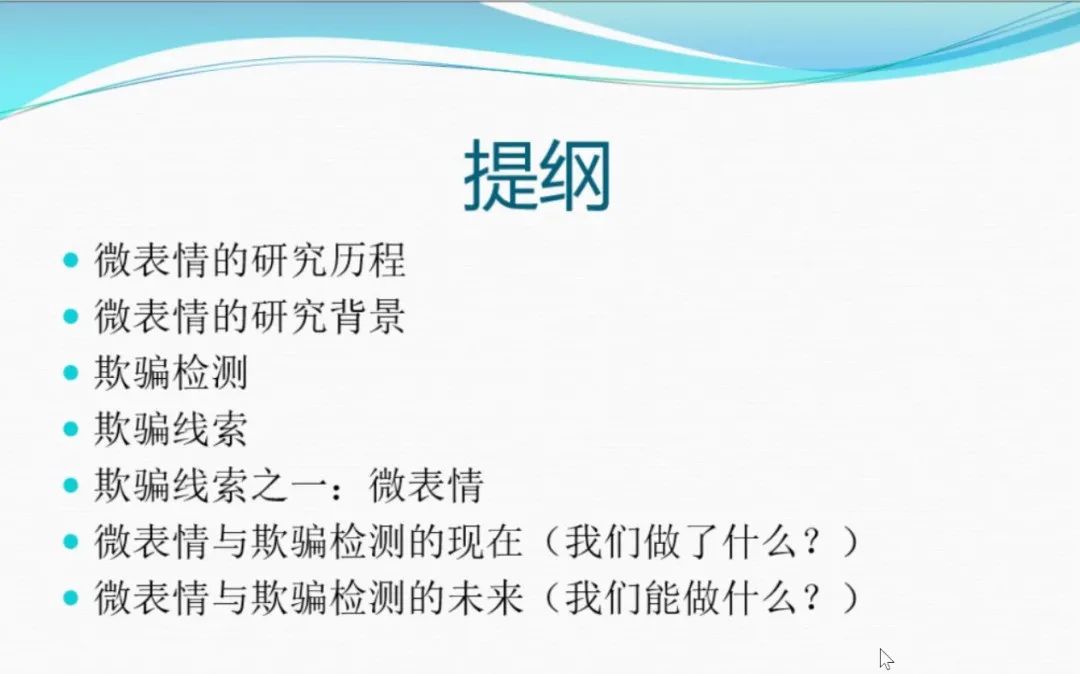 提纲

- 微表情的研究历程
- 微表情的研究背景
- 欺骗检测
- 欺骗线索
- 欺骗线索之一：微表情
- 微表情与欺骗检测的现在（我们做了什么？）
- 微表情与欺骗检测的未来（我们能做什么？）